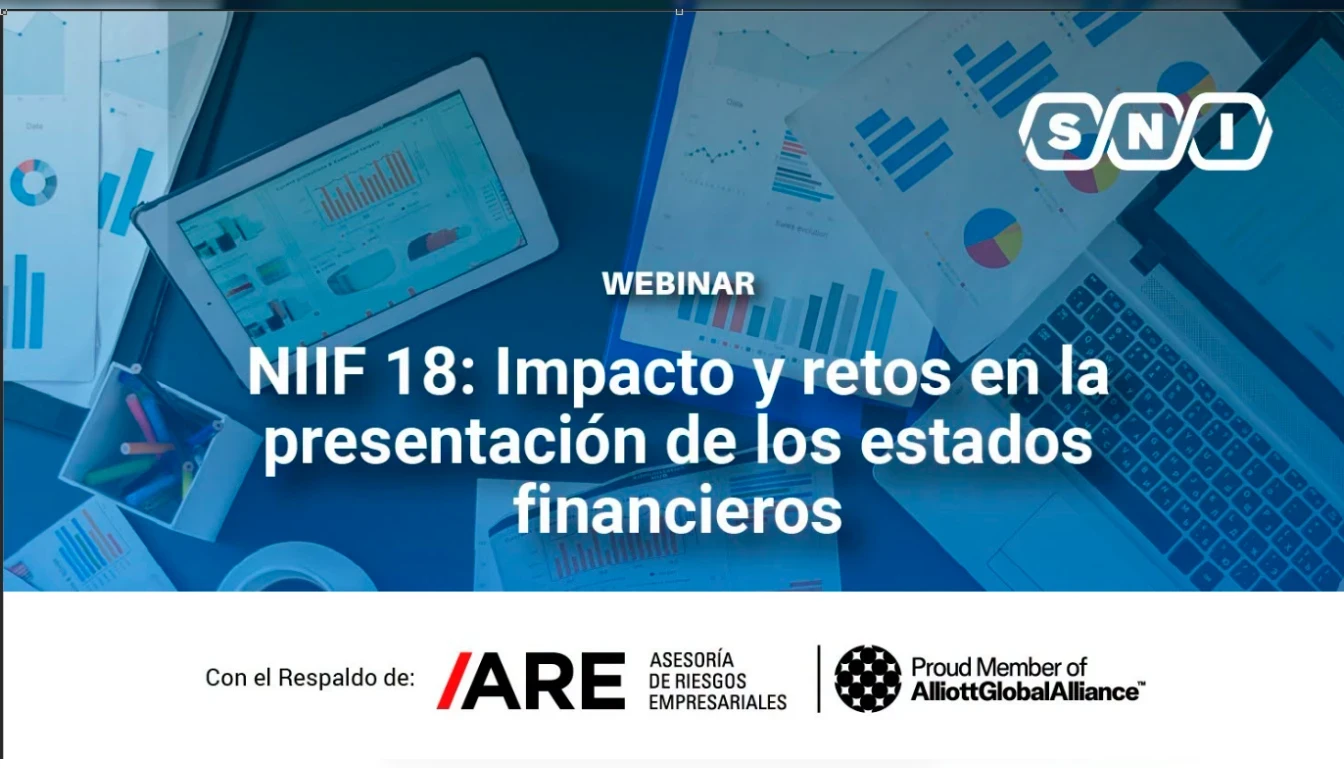 SNI

WEBINAR

NIIF 18: Impacto y retos en la presentación de los estados financieros

Con el Respaldo de:

/ARE

ASESORÍA
DE RIESGOS
EMPRESARIALES

Proud Member of
AlliottGlobalAlliance™